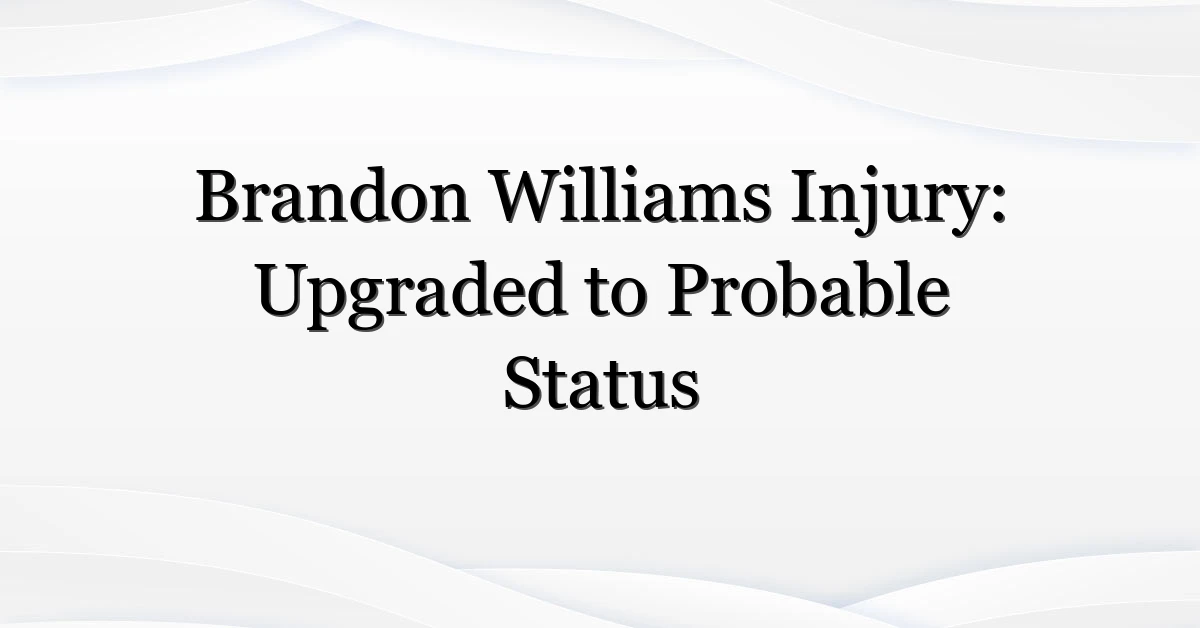 Brandon Williams Injury: Upgraded to Probable Status